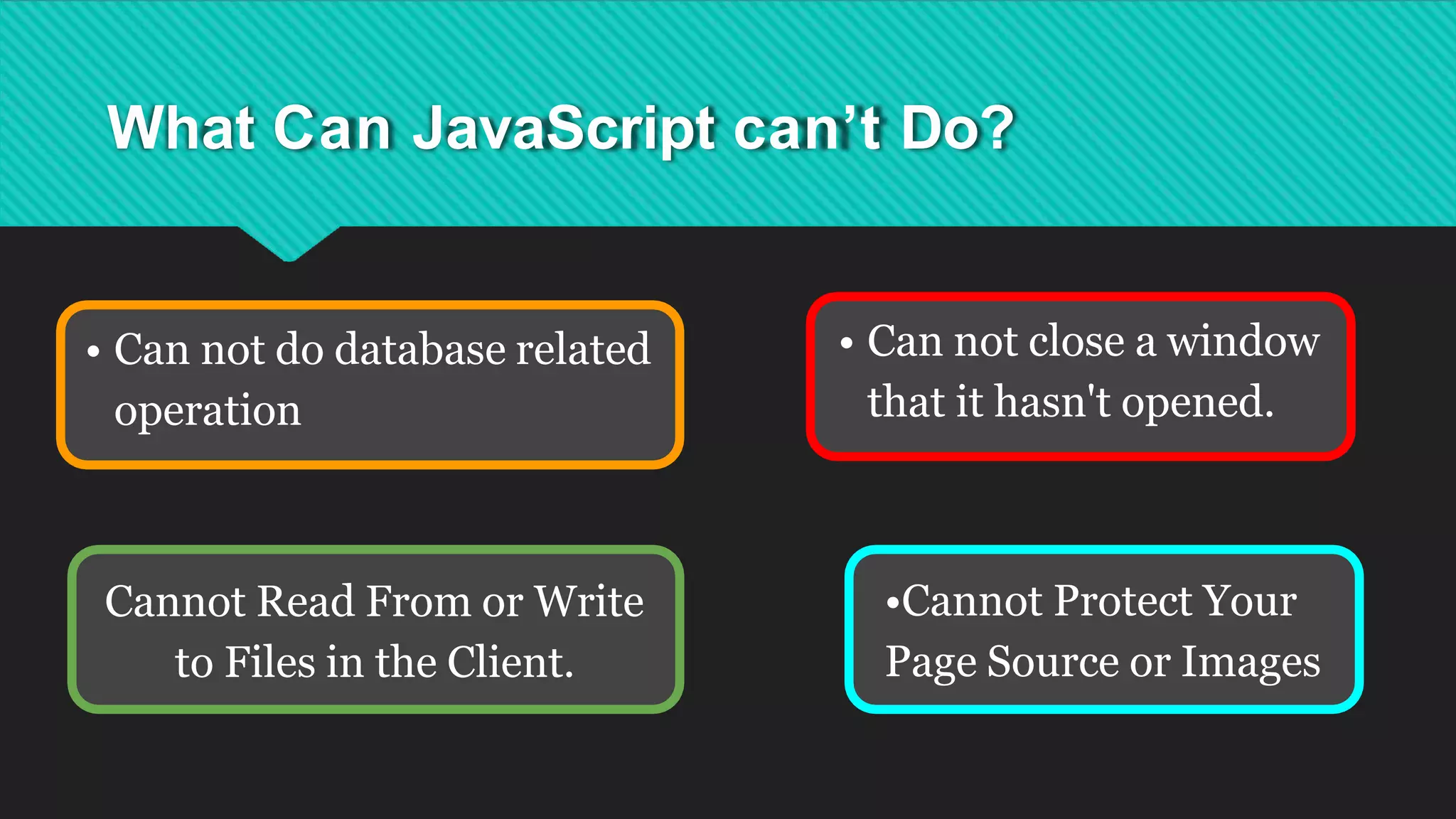 What Can JavaScript can’t Do?

• Can not do database related operation

• Can not close a window that it hasn't opened.

Cannot Read From or Write to Files in the Client.

•Cannot Protect Your Page Source or Images